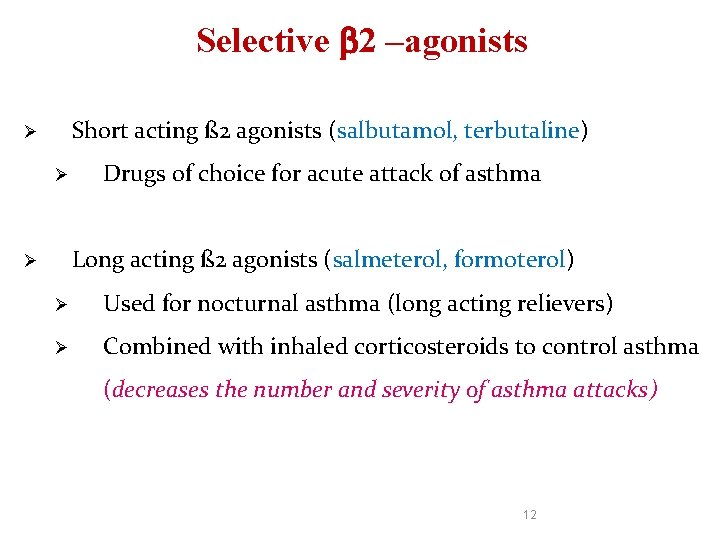 Selective β2 –agonists

➢ Short acting ß2 agonists (salbutamol, terbutaline)

➢ Drugs of choice for acute attack of asthma

➢ Long acting ß2 agonists (salmeterol, formoterol)

➢ Used for nocturnal asthma (long acting relievers)

➢ Combined with inhaled corticosteroids to control asthma (decreases the number and severity of asthma attacks)

12